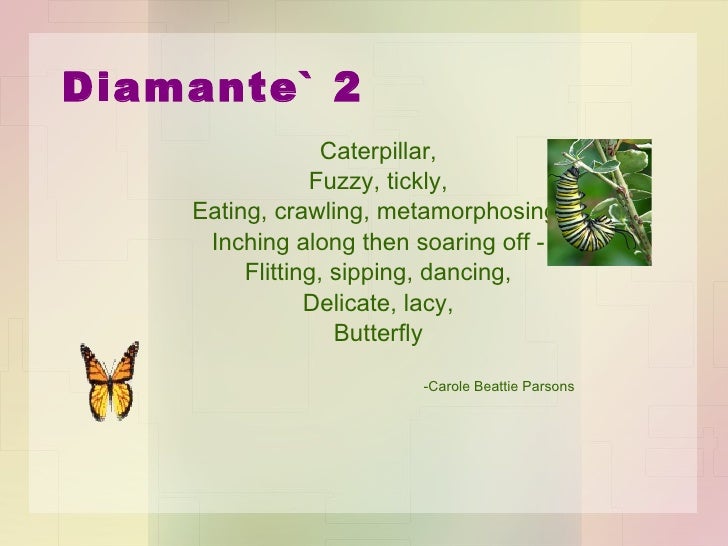 Diamante` 2

Caterpillar,
Fuzzy, tickly,
Eating, crawling, metamorphosing
Inching along then soaring off -
Flitting, sipping, dancing,
Delicate, lacy,
Butterfly

-Carole Beattie Parsons